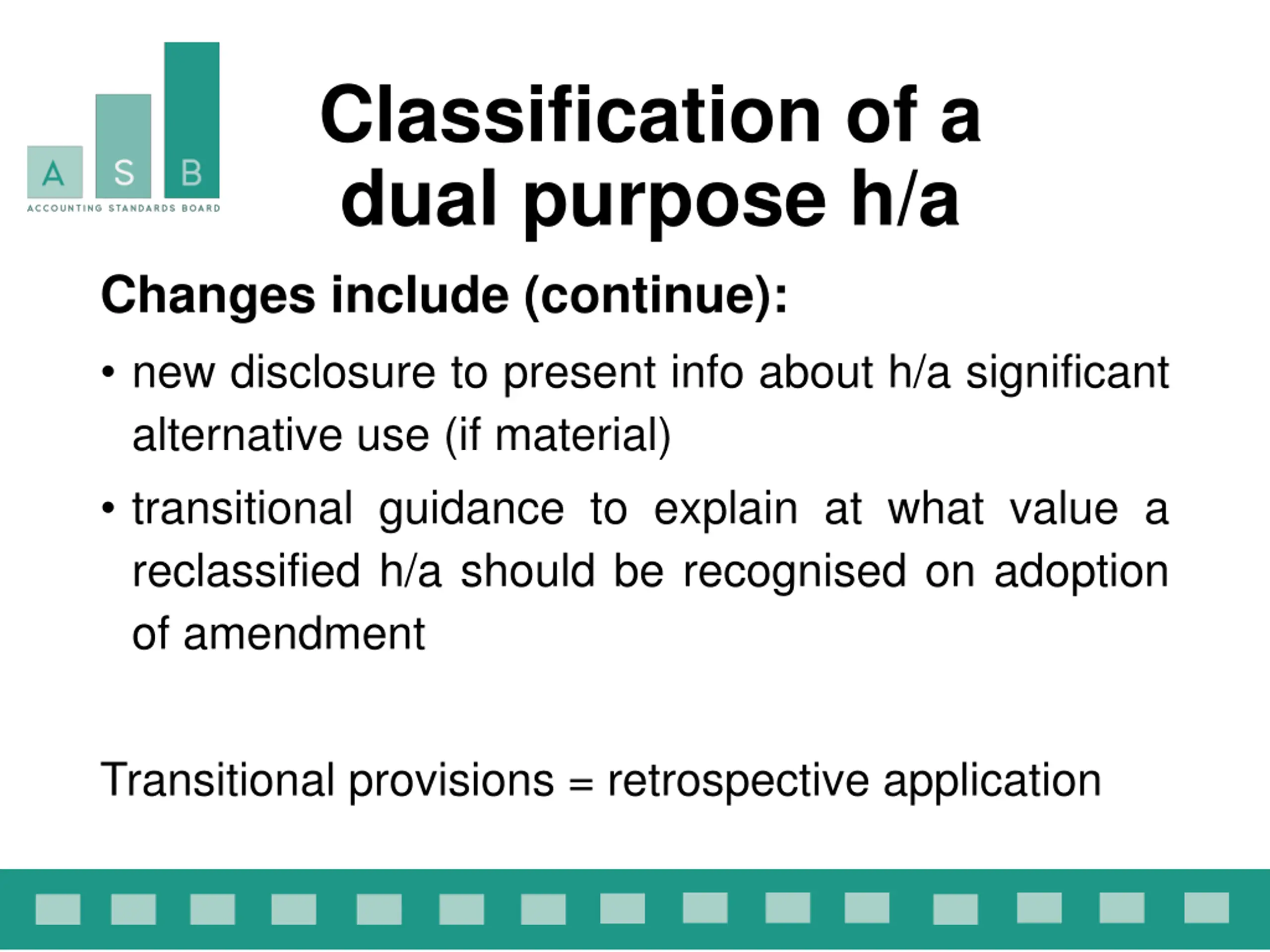 A S B
ACCOUNTING STANDARDS BOARD

Classification of a dual purpose h/a

Changes include (continue):

• new disclosure to present info about h/a significant alternative use (if material)

• transitional guidance to explain at what value a reclassified h/a should be recognised on adoption of amendment

Transitional provisions = retrospective application